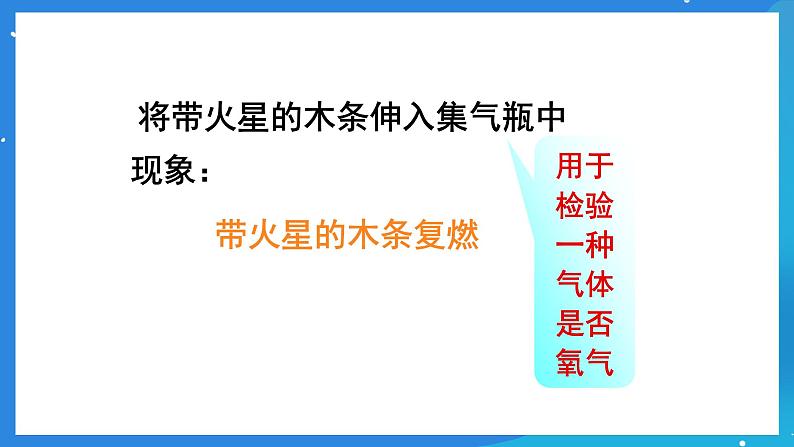 将带火星的木条伸入集气瓶中

现象：

带火星的木条复燃

用于检验一种气体是否氧气